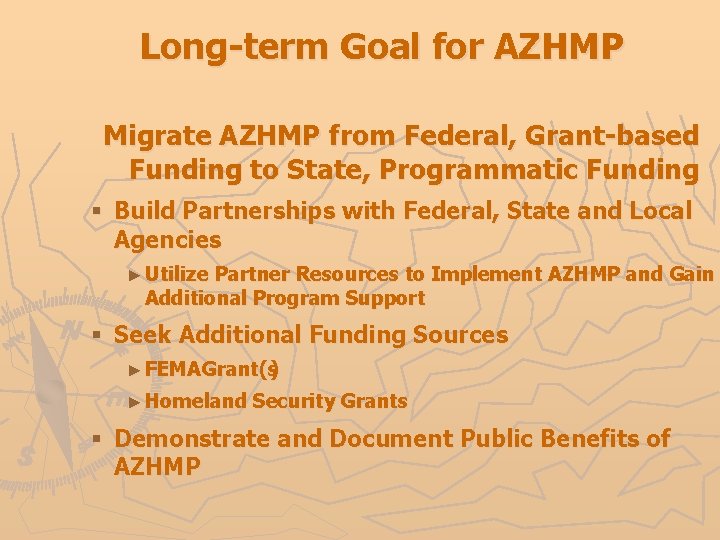 Long-term Goal for AZHMP

Migrate AZHMP from Federal, Grant-based Funding to State, Programmatic Funding

▪ Build Partnerships with Federal, State and Local Agencies

► Utilize Partner Resources to Implement AZHMP and Gain Additional Program Support

▪ Seek Additional Funding Sources

► FEMAGrant(s)

► Homeland Security Grants

▪ Demonstrate and Document Public Benefits of AZHMP